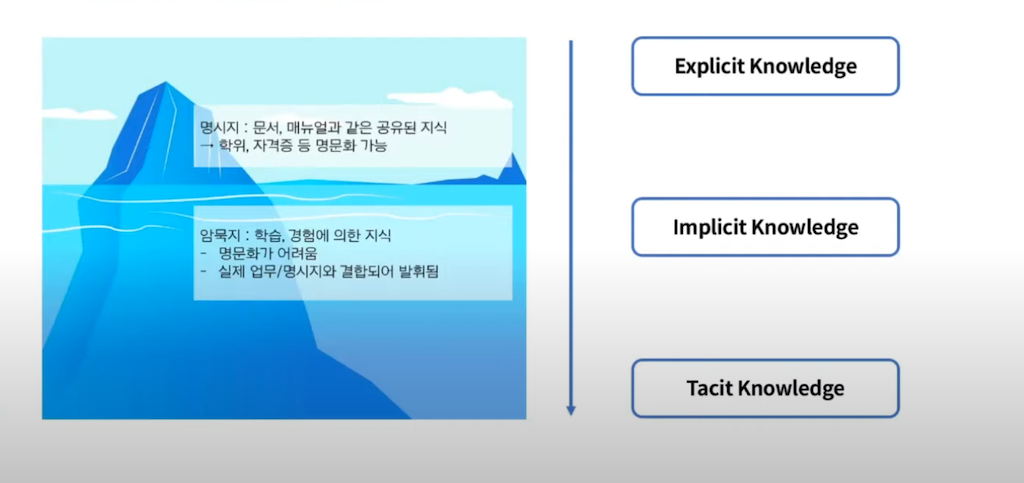 명시지 : 문서, 매뉴얼과 같은 공유된 지식
→ 학위, 자격증 등 명문화 가능

암묵지 : 학습, 경험에 의한 지식
- 명문화가 어려움
- 실제 업무/명시지와 결합되어 발휘됨

Explicit Knowledge

Implicit Knowledge

Tacit Knowledge